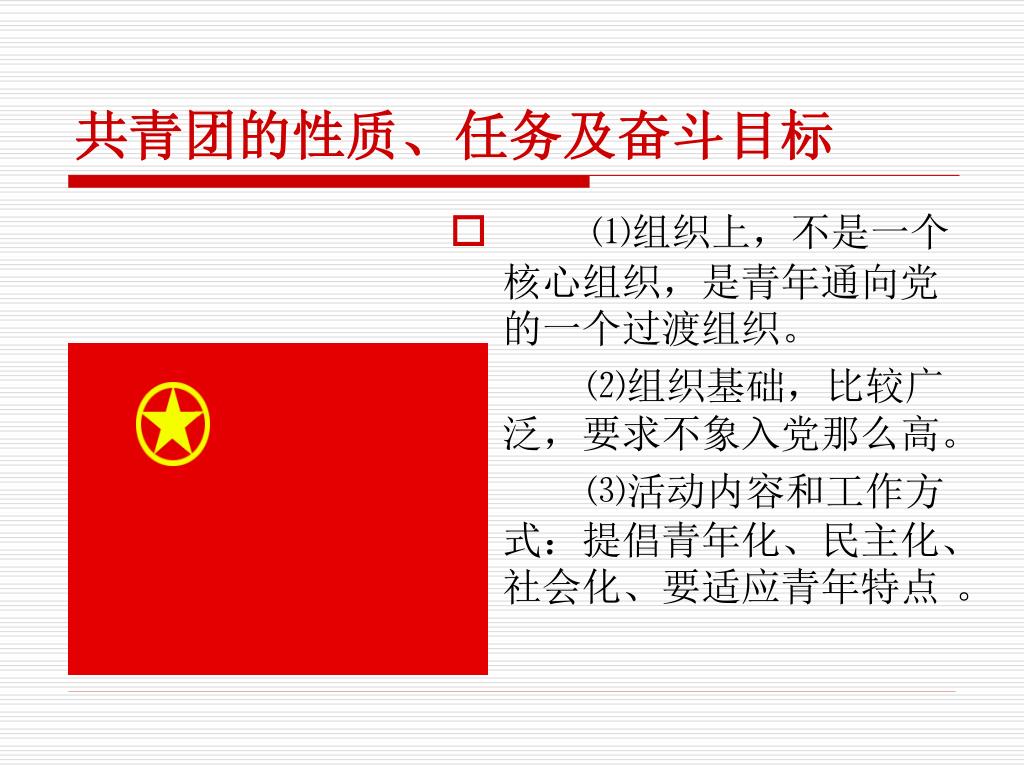 共青团的性质、任务及奋斗目标

⑴组织上，不是一个核心组织，是青年通向党的一个过渡组织。

⑵组织基础，比较广泛，要求不象入党那么高。

⑶活动内容和工作方式：提倡青年化、民主化、社会化、要适应青年特点 。